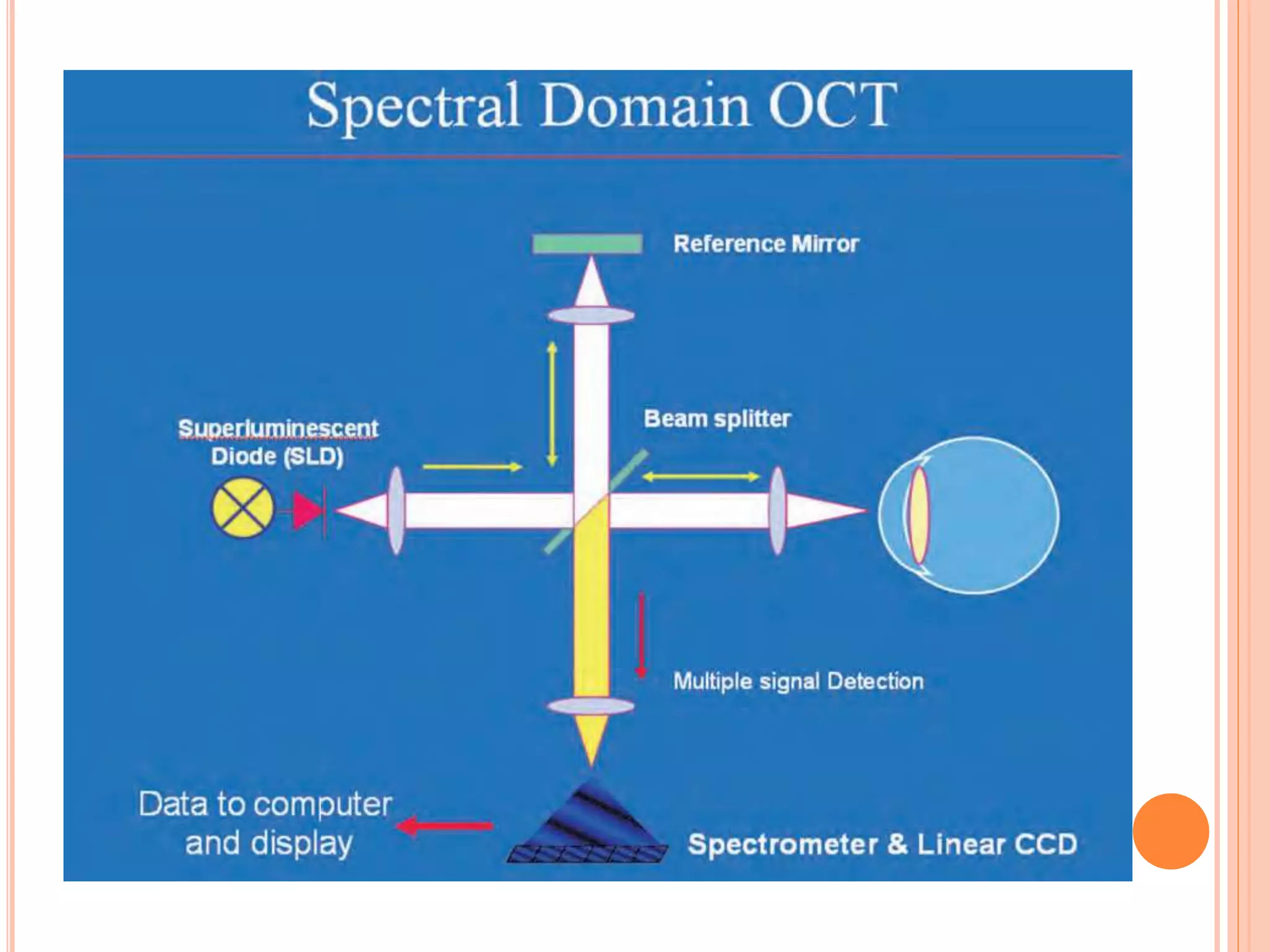 Spectral Domain OCT

Reference Mirror

Superluminescent Diode (SLD)

Beam splitter

Multiple signal Detection

Data to computer and display

Spectrometer & Linear CCD